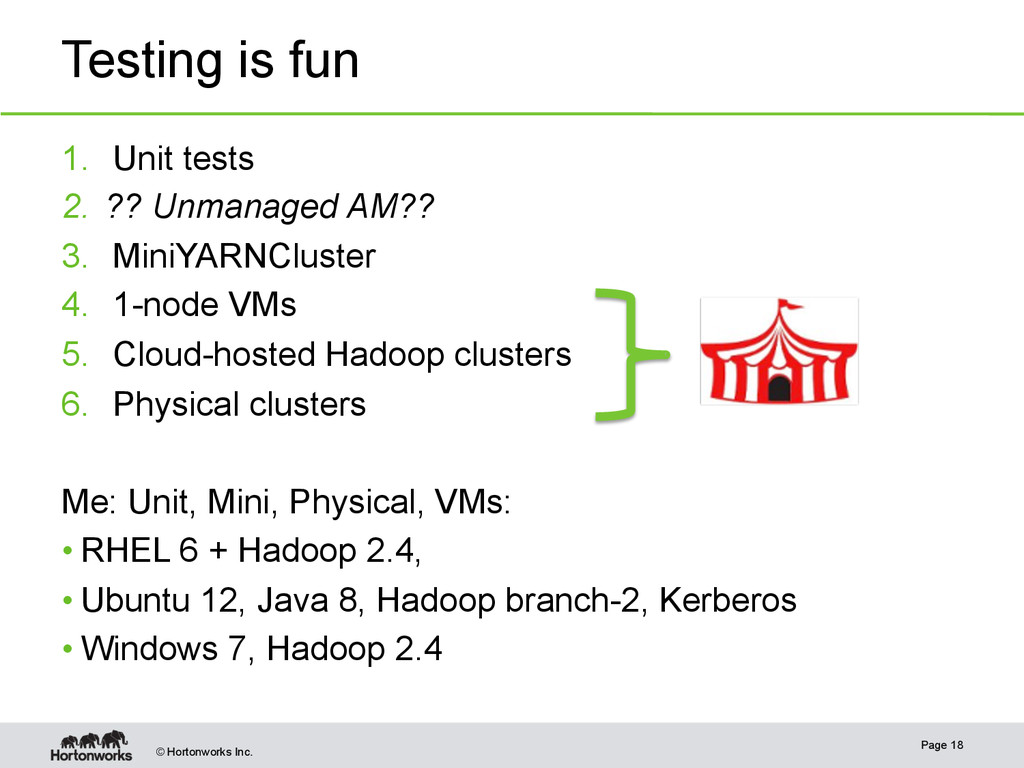 Testing is fun

1. Unit tests
2. ?? Unmanaged AM??
3. MiniYARNCluster
4. 1-node VMs
5. Cloud-hosted Hadoop clusters
6. Physical clusters

Me: Unit, Mini, Physical, VMs:
• RHEL 6 + Hadoop 2.4,
• Ubuntu 12, Java 8, Hadoop branch-2, Kerberos
• Windows 7, Hadoop 2.4

Hortonworks © Hortonworks Inc.

Page 18